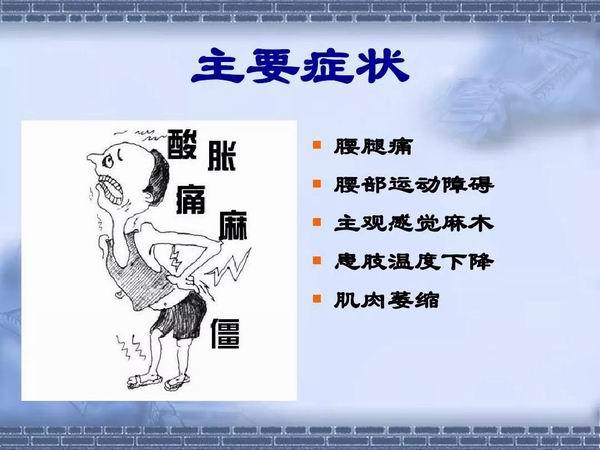 主要症状

酸 胀
痛 麻
僵

腰腿痛
腰部运动障碍
主观感觉麻木
患肢温度下降
肌肉萎缩